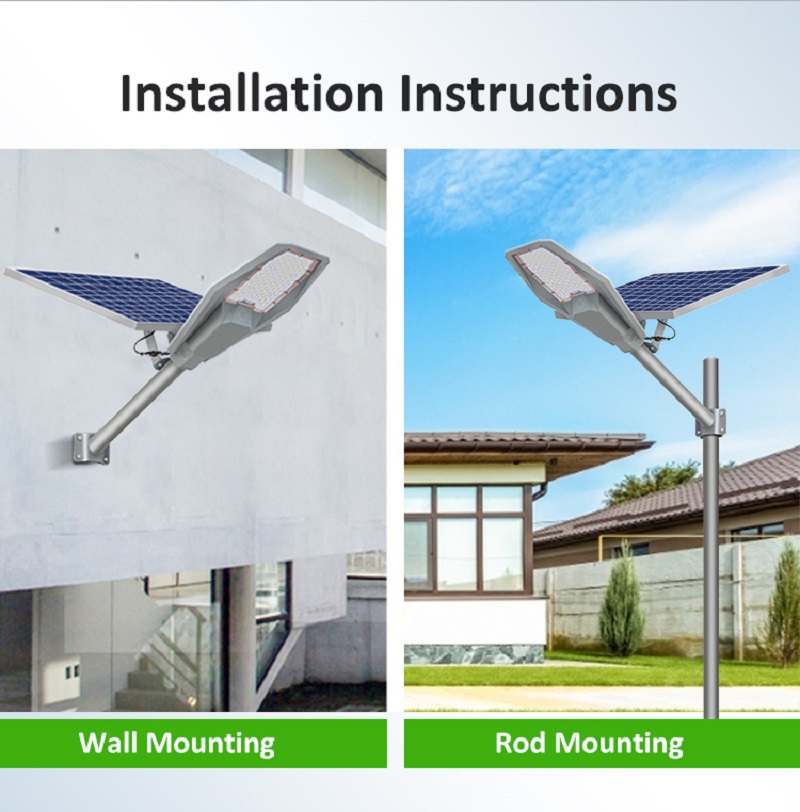 Installation Instructions

Wall Mounting

Rod Mounting